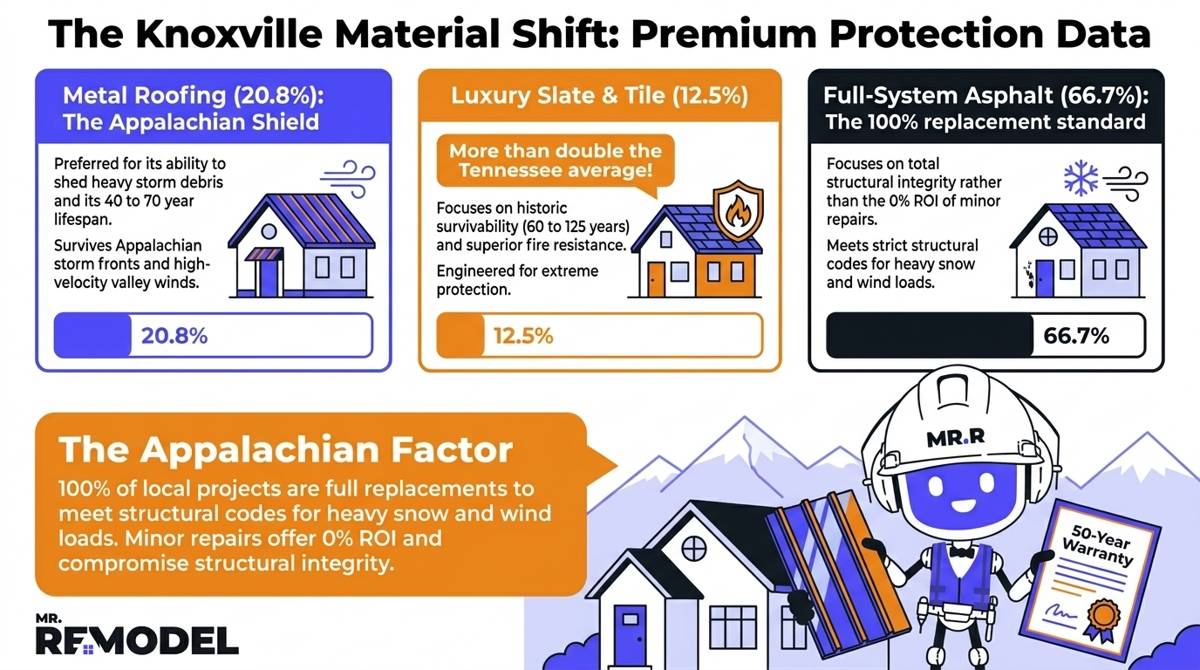 The Knoxville Material Shift: Premium Protection Data

Metal Roofing (20.8%): The Appalachian Shield

Preferred for its ability to shed heavy storm debris and its 40 to 70 year lifespan.

Survives Appalachian storm fronts and high-velocity valley winds.

20.8%

Luxury Slate & Tile (12.5%)

More than double the Tennessee average!

Focuses on historic survivability (60 to 125 years) and superior fire resistance.

Engineered for extreme protection.

12.5%

Full-System Asphalt (66.7%): The 100% replacement standard

Focuses on total structural integrity rather than the 0% ROI of minor repairs.

Meets strict structural codes for heavy snow and wind loads.

66.7%

The Appalachian Factor

100% of local projects are full replacements to meet structural codes for heavy snow and wind loads. Minor repairs offer 0% ROI and compromise structural integrity.

MR.R

50-Year Warranty

MR. REMODEL